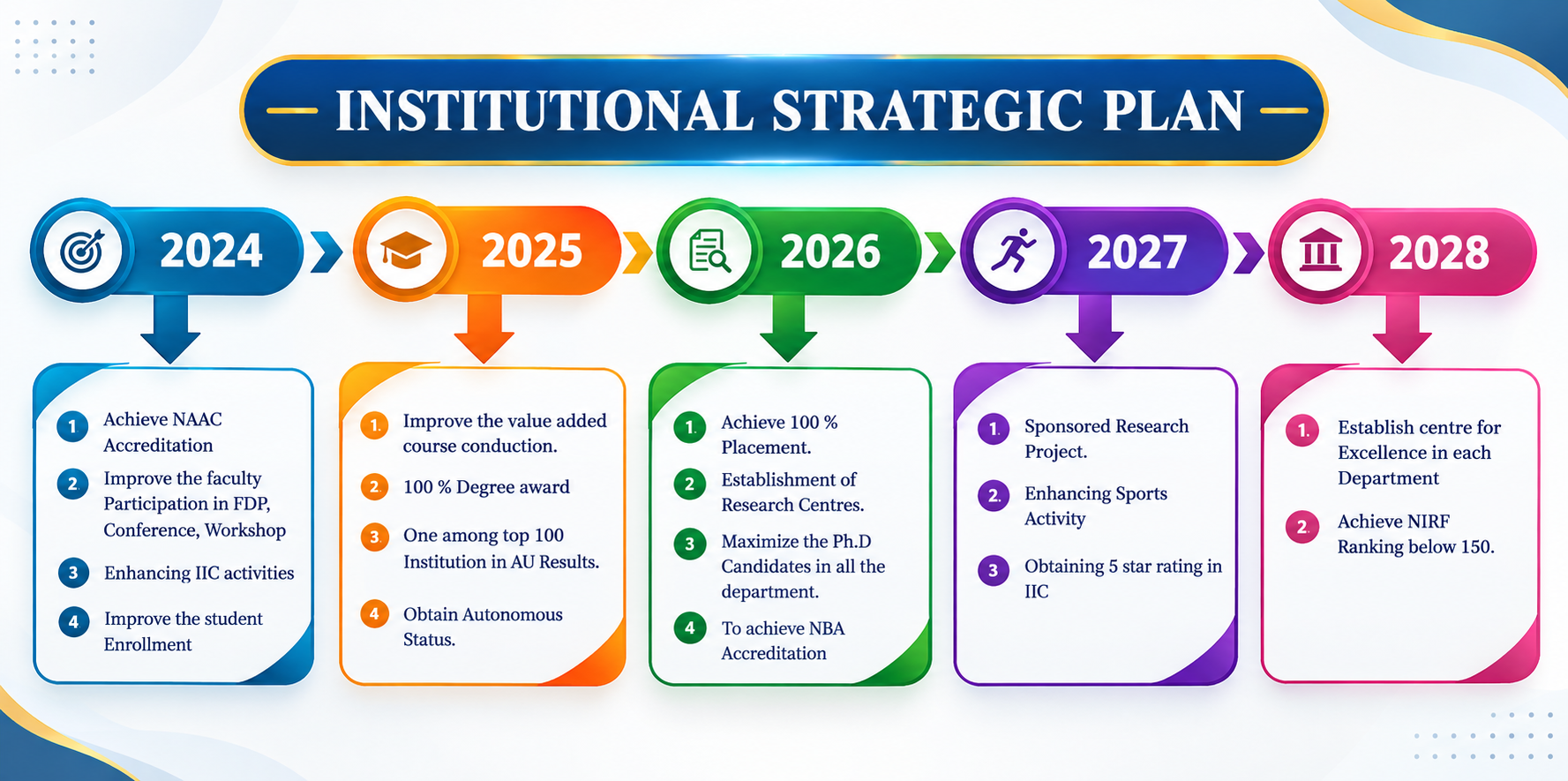 INSTITUTIONAL STRATEGIC PLAN

2024

1 Achieve NAAC Accreditation

2. Improve the faculty Participation in FDP, Conference, Workshop

3 Enhancing IIC activities

4 Improve the student Enrollment

2025

1. Improve the value added course conduction.

2 100 % Degree award

3. One among top 100 Institution in AU Results.

4 Obtain Autonomous Status.

2026

1. Achieve 100 % Placement.

2 Establishment of Research Centres.

3 Maximize the Ph.D Candidates in all the department.

4 To achieve NBA Accreditation

2027

1. Sponsored Research Project.

2. Enhancing Sports Activity

3 Obtaining 5 star rating in IIC

2028

1. Establish centre for Excellence in each Department

2. Achieve NIRF Ranking below 150.